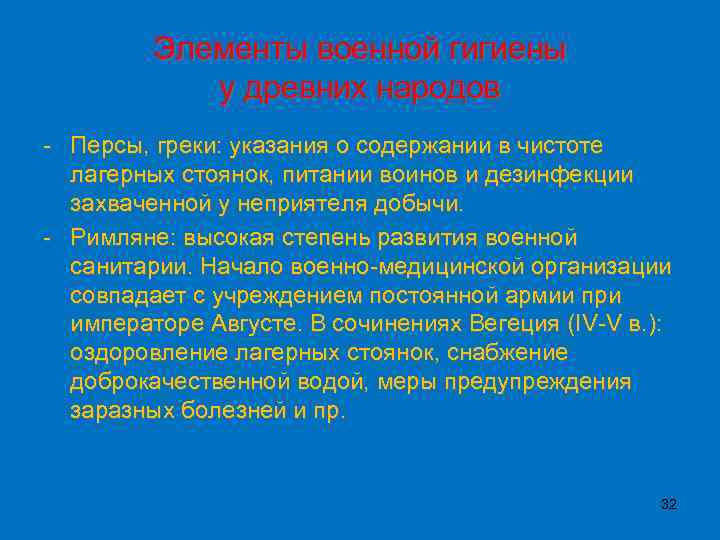 Элементы военной гигиены
у древних народов

- Персы, греки: указания о содержании в чистоте лагерных стоянок, питании воинов и дезинфекции захваченной у неприятеля добычи.
- Римляне: высокая степень развития военной санитарии. Начало военно-медицинской организации совпадает с учреждением постоянной армии при императоре Августе. В сочинениях Вегеция (IV-V в.): оздоровление лагерных стоянок, снабжение доброкачественной водой, меры предупреждения заразных болезней и пр.

32